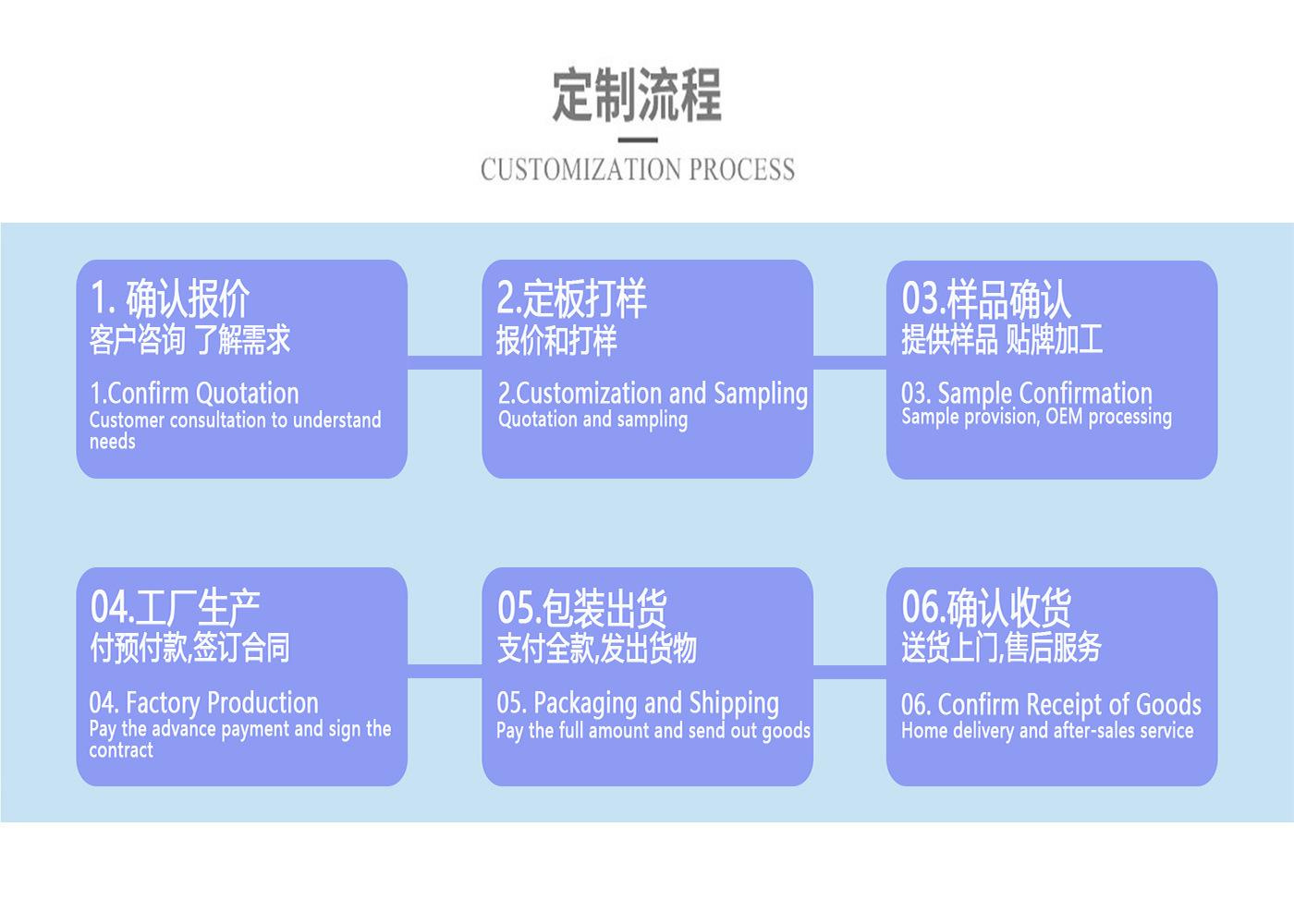 定制流程

CUSTOMIZATION PROCESS

1. 确认报价
客户咨询 了解需求
1.Confirm Quotation
Customer consultation to understand needs

2.定板打样
报价和打样
2.Customization and Sampling
Quotation and sampling

03.样品确认
提供样品 贴牌加工
03. Sample Confirmation
Sample provision, OEM processing

04.工厂生产
付预付款,签订合同
04. Factory Production
Pay the advance payment and sign the contract

05.包装出货
支付全款,发出货物
05. Packaging and Shipping
Pay the full amount and send out goods

06.确认收货
送货上门,售后服务
06. Confirm Receipt of Goods
Home delivery and after-sales service